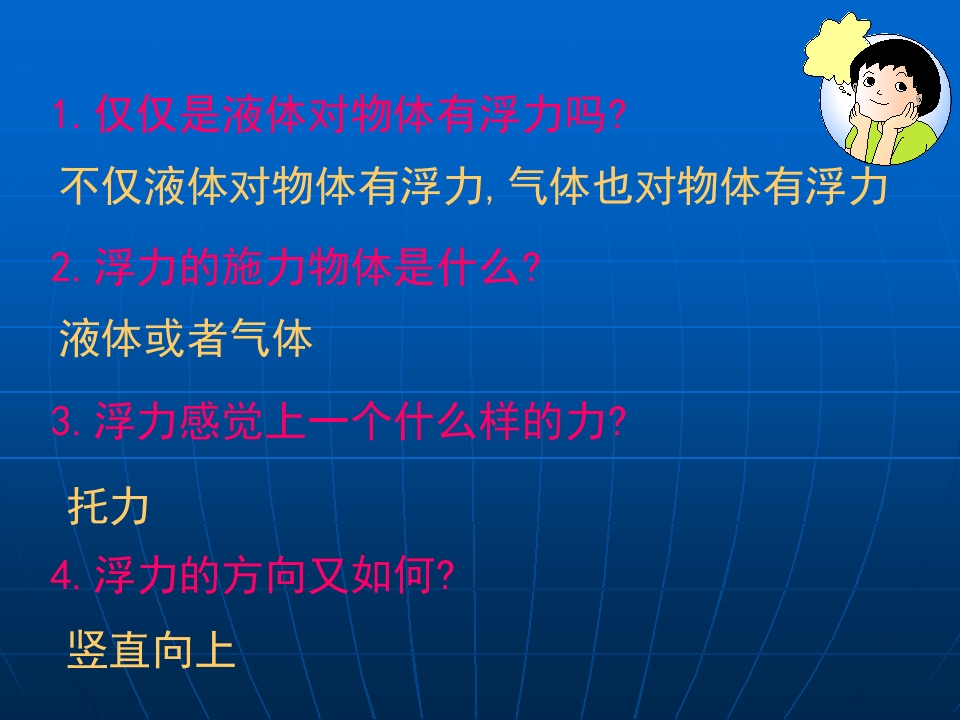 1.仅仅是液体对物体有浮力吗?

不仅液体对物体有浮力,气体也对物体有浮力

2.浮力的施力物体是什么?

液体或者气体

3.浮力感觉上一个什么样的力?

托力

4.浮力的方向又如何?

竖直向上